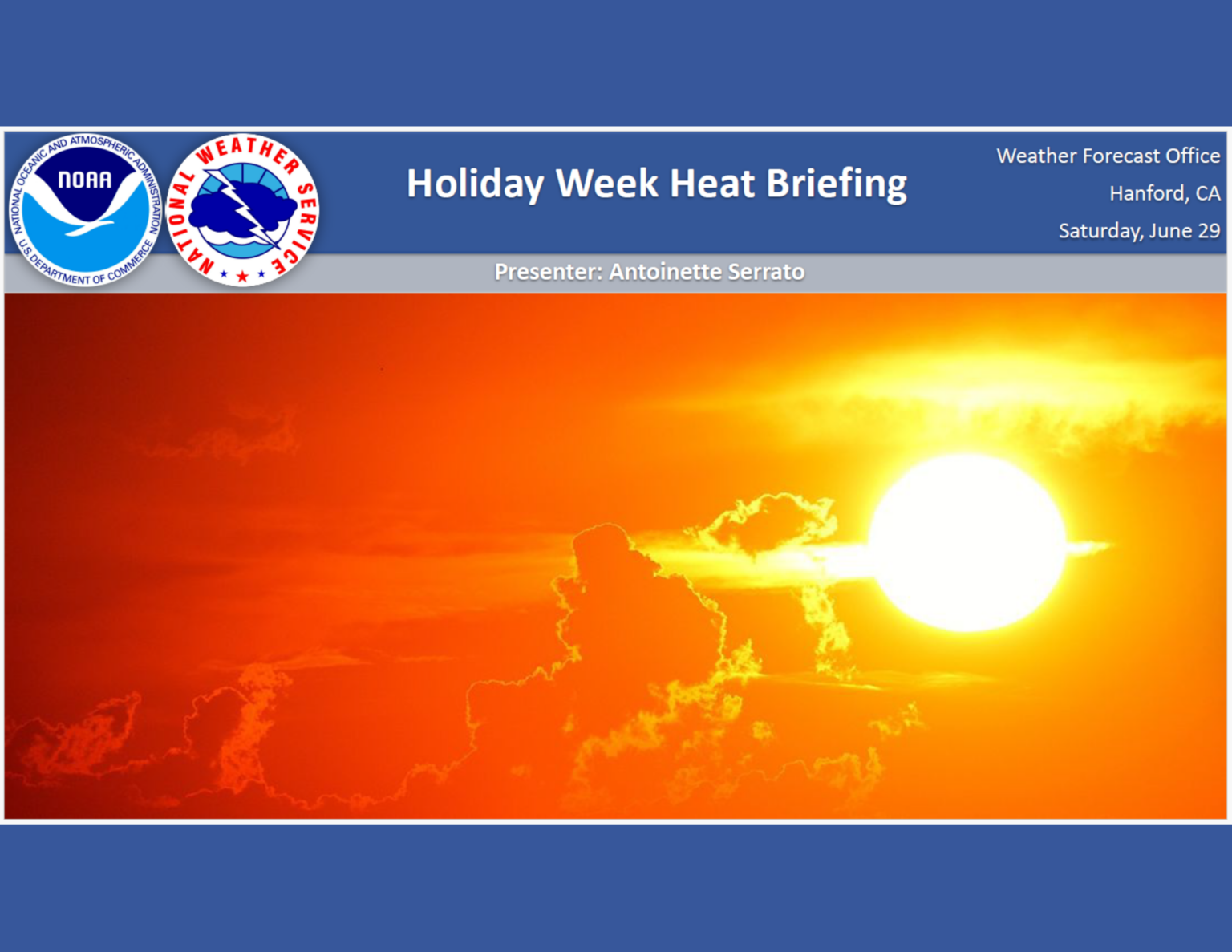 NATIONAL OCEANIC AND ATMOSPHERIC ADMINISTRATION
NOAA
U.S. DEPARTMENT OF COMMERCE

NATIONAL WEATHER SERVICE

Holiday Week Heat Briefing

Weather Forecast Office
Hanford, CA
Saturday, June 29

Presenter: Antoinette Serrato